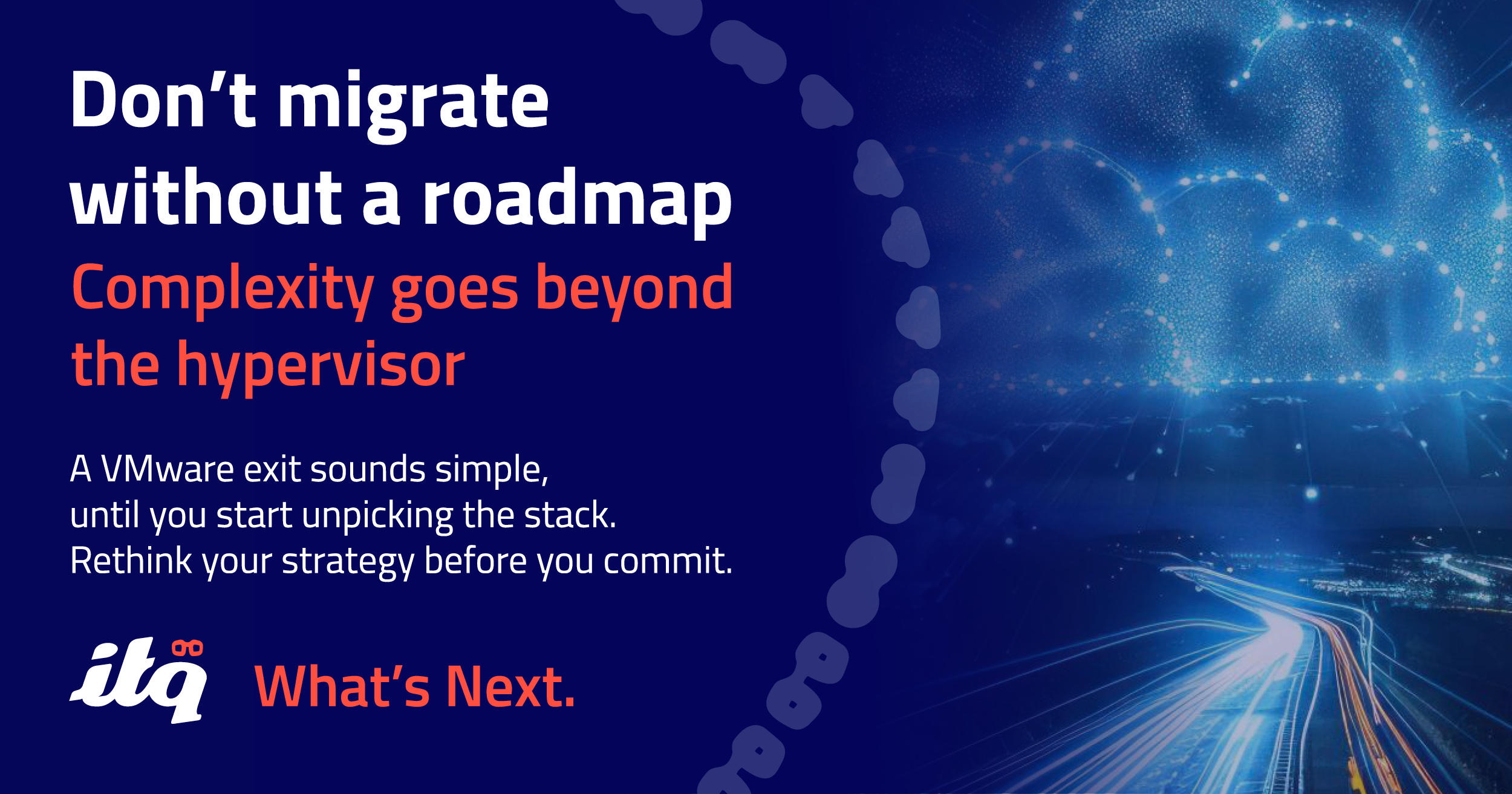 Don’t migrate without a roadmap

Complexity goes beyond the hypervisor

A VMware exit sounds simple, until you start unpicking the stack. Rethink your strategy before you commit.

itq What’s Next.